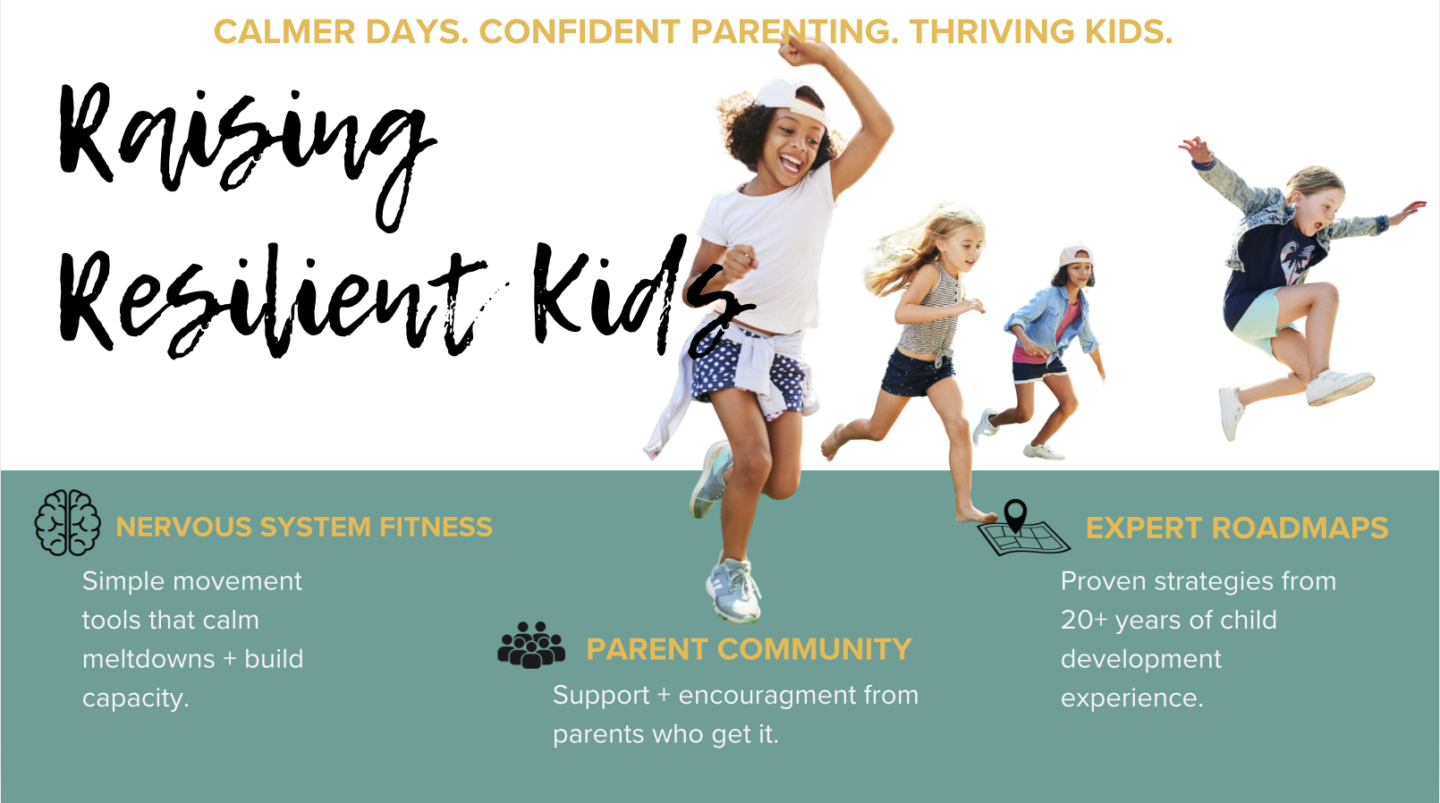 CALMER DAYS. CONFIDENT PARENTING. THRIVING KIDS.

Raising Resilient Kids

NERVOUS SYSTEM FITNESS

Simple movement tools that calm meltdowns + build capacity.

PARENT COMMUNITY

Support + encouragment from parents who get it.

EXPERT ROADMAPS

Proven strategies from 20+ years of child development experience.